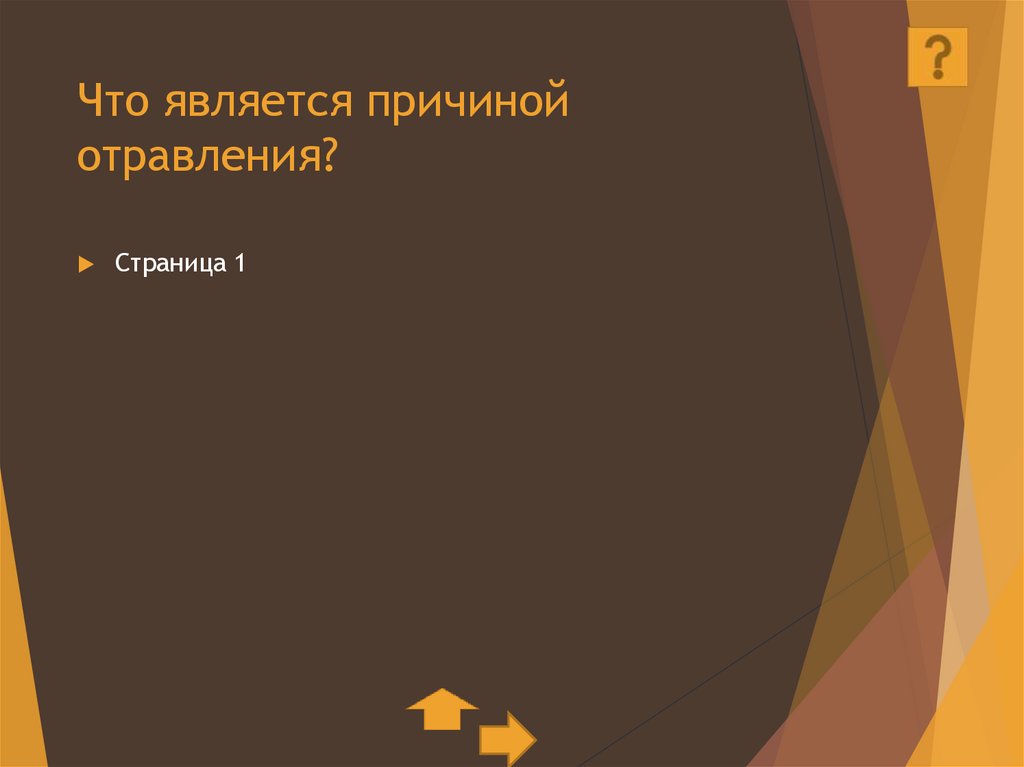 ?

Что является причиной отравления?

Страница 1